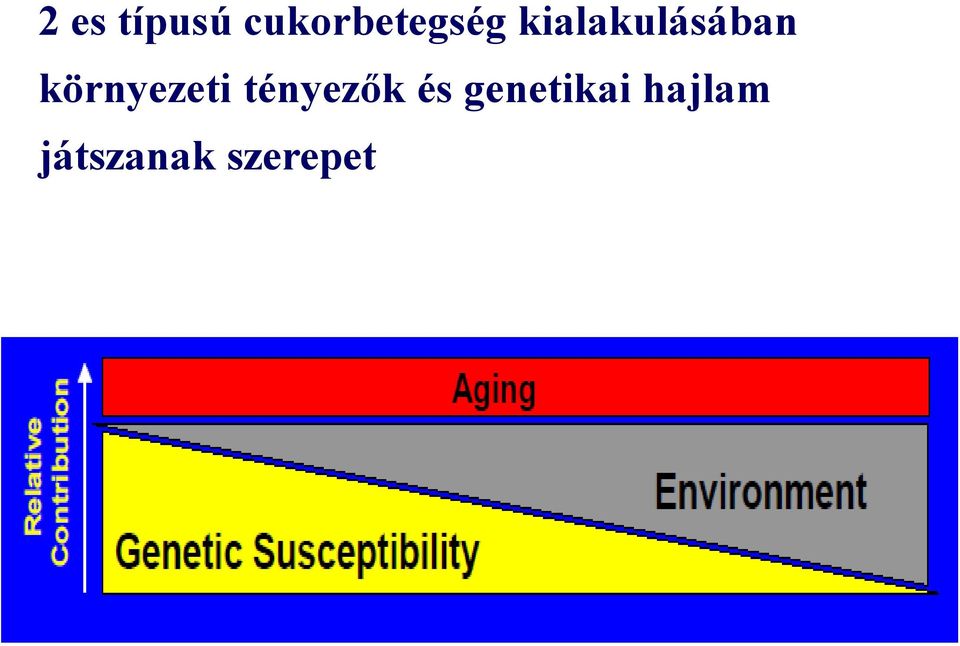 2 es típusú cukorbetegség kialakulásában környezeti tényezők és genetikai hajlam játszanak szerepet

Relative Contribution

Aging

Environment

Genetic Susceptibility